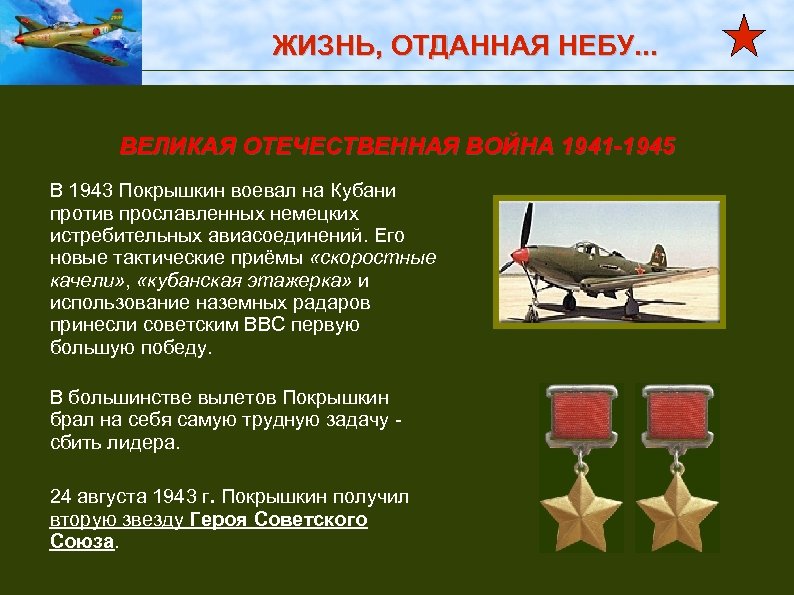 ЖИЗНЬ, ОТДАННАЯ НЕБУ...

ВЕЛИКАЯ ОТЕЧЕСТВЕННАЯ ВОЙНА 1941-1945

В 1943 Покрышкин воевал на Кубани против прославленных немецких истребительных авиасоединений. Его новые тактические приёмы «скоростные качели», «кубанская этажерка» и использование наземных радаров принесли советским ВВС первую большую победу.

В большинстве вылетов Покрышкин брал на себя самую трудную задачу - сбить лидера.

24 августа 1943 г. Покрышкин получил вторую звезду Героя Советского Союза.